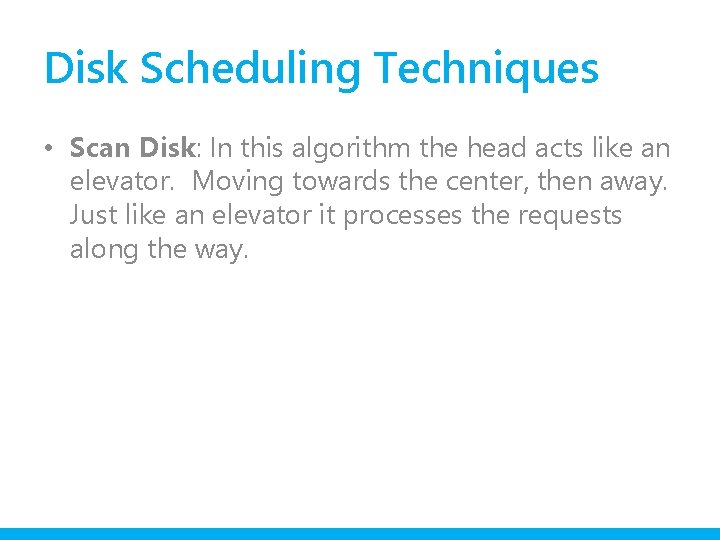 Disk Scheduling Techniques

• Scan Disk: In this algorithm the head acts like an elevator. Moving towards the center, then away. Just like an elevator it processes the requests along the way.